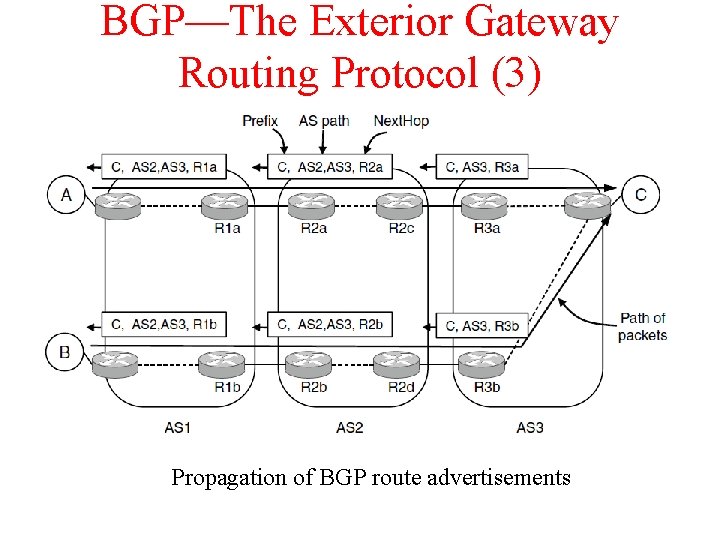 BGP—The Exterior Gateway Routing Protocol (3)

Prefix AS path NextHop

C, AS2,AS3, R1a

C, AS2,AS3, R2a

C, AS3, R3a

A

C

R1a R2a R2c R3a

C, AS2,AS3, R1b

C, AS2,AS3, R2b

C, AS3, R3b

Path of packets

B

R1b R2b R2d R3b

AS1 AS2 AS3

Propagation of BGP route advertisements